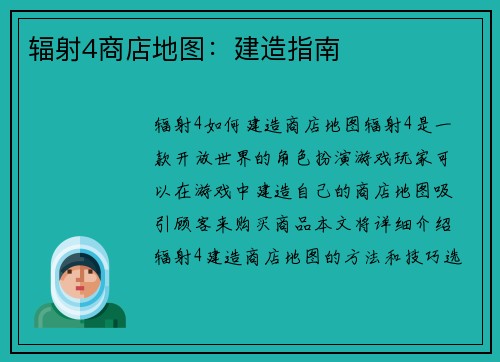 辐射4商店地图：建造指南

辐射4如何建造商店地图辐射4是一款开放世界的角色扮演游戏玩家可以在游戏中建造自己的商店地图吸引顾客来购买商品本文将详细介绍辐射4建造商店地图的方法和技巧选